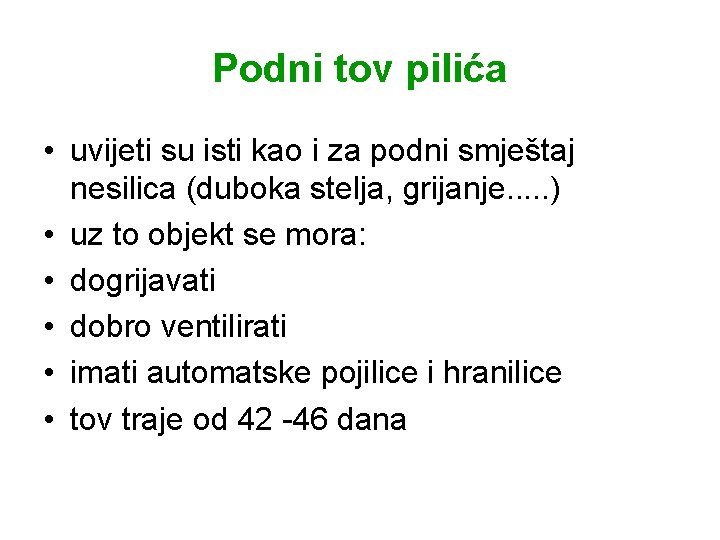 Podni tov pilića

• uvijeti su isti kao i za podni smještaj nesilica (duboka stelja, grijanje.....)
• uz to objekt se mora:
• dogrijavati
• dobro ventilirati
• imati automatske pojilice i hranilice
• tov traje od 42 -46 dana